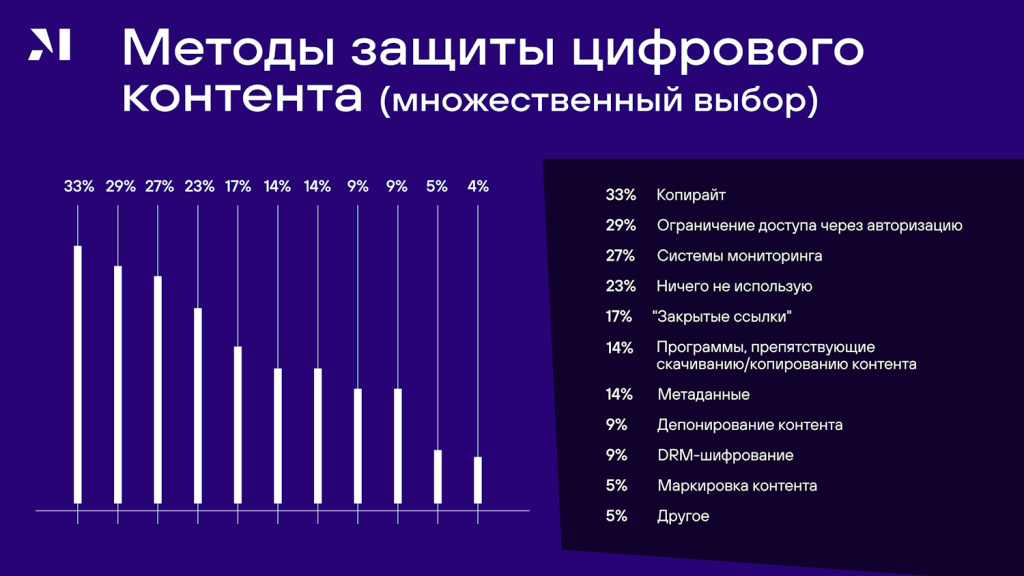 Методы защиты цифрового контента (множественный выбор)

33% 29% 27% 23% 17% 14% 14% 9% 9% 5% 4%

33% Копирайт
29% Ограничение доступа через авторизацию
27% Системы мониторинга
23% Ничего не использую
17% "Закрытые ссылки"
14% Программы, препятствующие скачиванию/копированию контента
14% Метаданные
9% Депонирование контента
9% DRM-шифрование
5% Маркировка контента
5% Другое